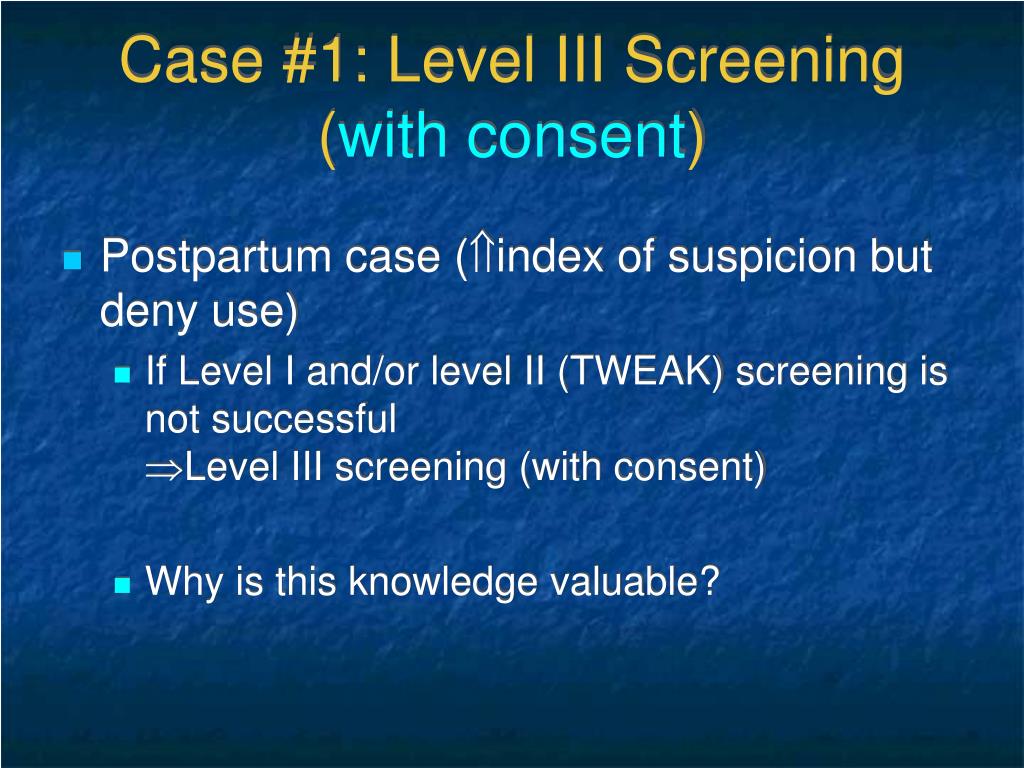 Case #1: Level III Screening (with consent)

Postpartum case ($\Uparrow$index of suspicion but deny use)

If Level I and/or level II (TWEAK) screening is not successful
$\Rightarrow$Level III screening (with consent)

Why is this knowledge valuable?